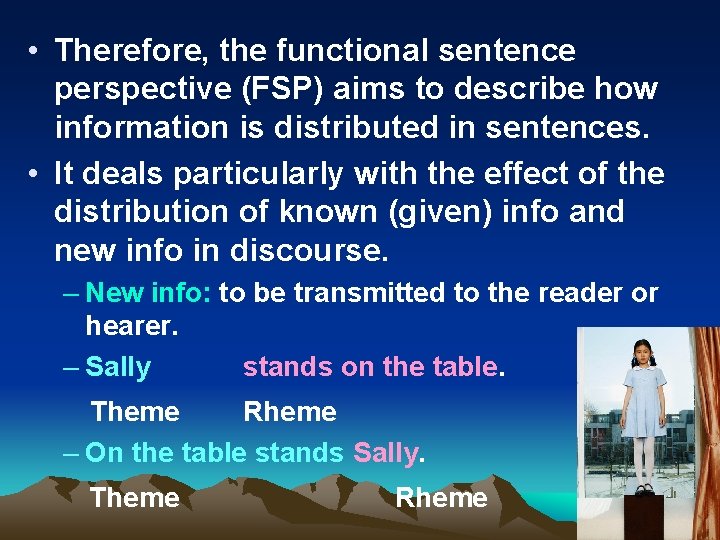 • Therefore, the functional sentence perspective (FSP) aims to describe how information is distributed in sentences.

• It deals particularly with the effect of the distribution of known (given) info and new info in discourse.

– New info: to be transmitted to the reader or hearer.

– Sally stands on the table.

Theme Rheme

– On the table stands Sally.

Theme Rheme